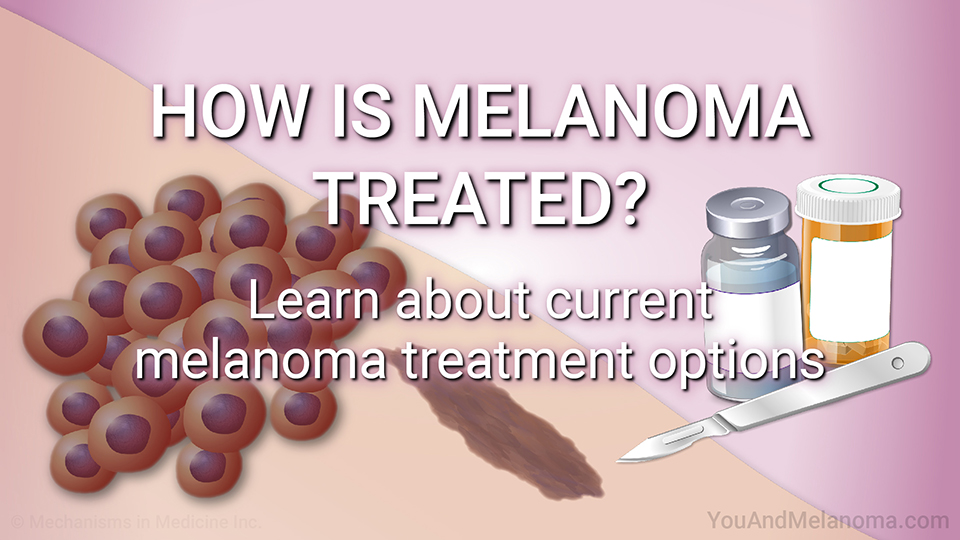 HOW IS MELANOMA TREATED?

Learn about current melanoma treatment options

© Mechanisms in Medicine Inc.

YouAndMelanoma.com